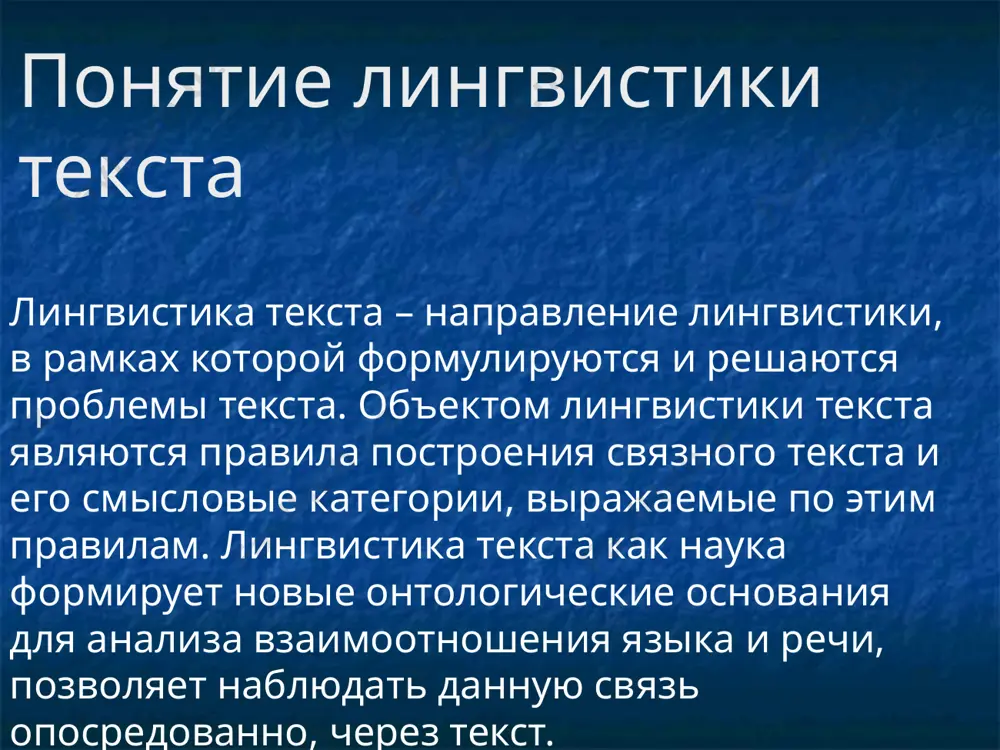 Понятие лингвистики текста

Лингвистика текста – направление лингвистики, в рамках которой формулируются и решаются проблемы текста. Объектом лингвистики текста являются правила построения связного текста и его смысловые категории, выражаемые по этим правилам. Лингвистика текста как наука формирует новые онтологические основания для анализа взаимоотношения языка и речи, позволяет наблюдать данную связь опосредованно, через текст.